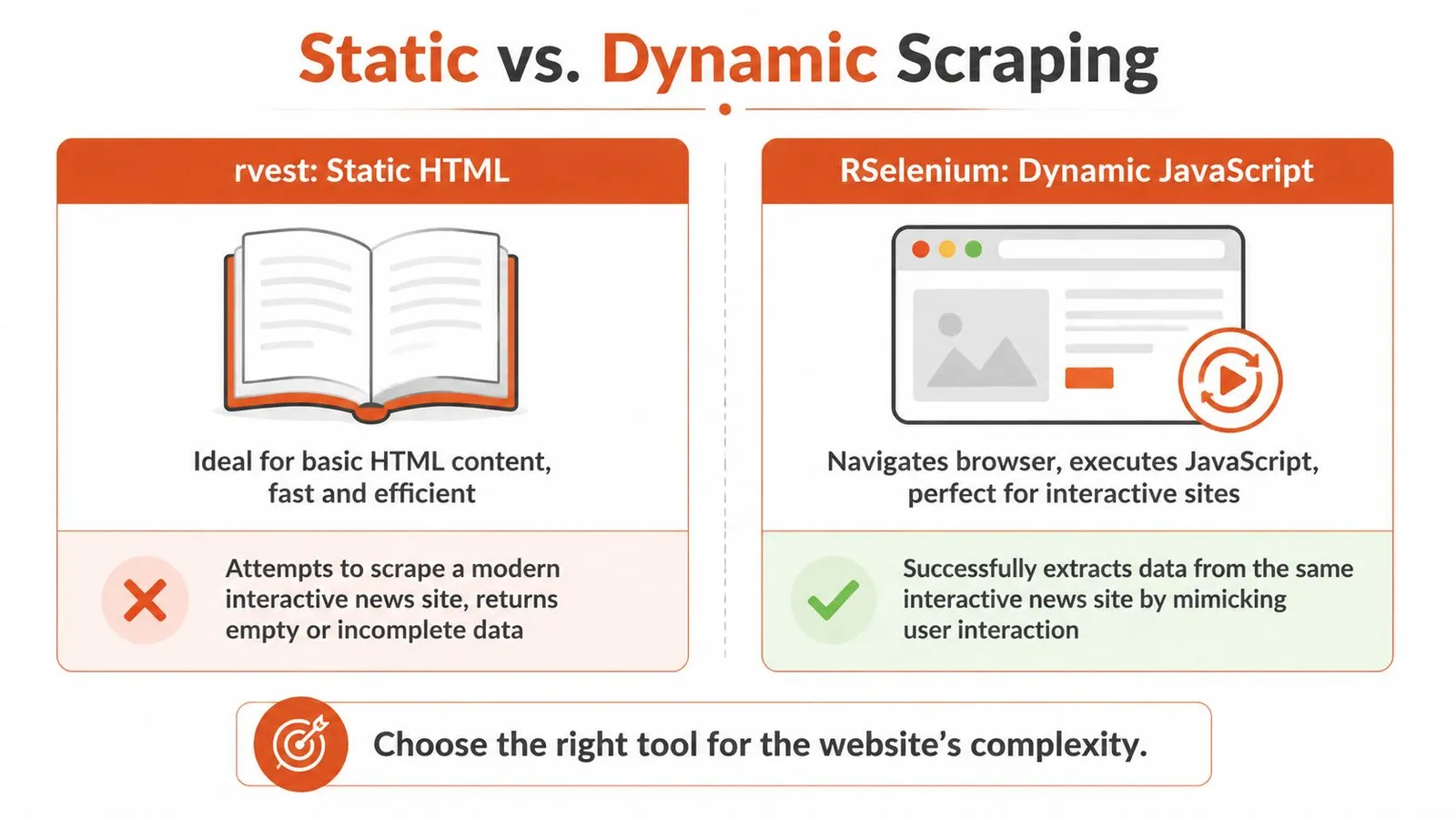 Static vs. Dynamic Scraping

rvest: Static HTML

Ideal for basic HTML content, fast and efficient

Attempts to scrape a modern interactive news site, returns empty or incomplete data

RSelenium: Dynamic JavaScript

Navigates browser, executes JavaScript, perfect for interactive sites

Successfully extracts data from the same interactive news site by mimicking user interaction

Choose the right tool for the website's complexity.